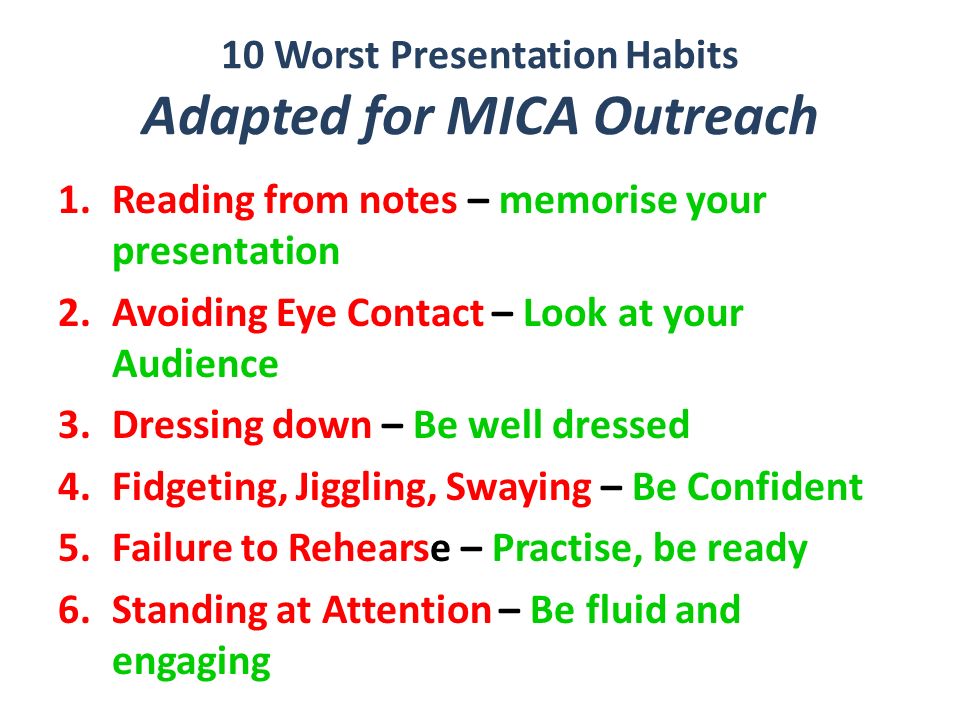 10 Worst Presentation Habits
Adapted for MICA Outreach

1. Reading from notes – memorise your presentation
2. Avoiding Eye Contact – Look at your Audience
3. Dressing down – Be well dressed
4. Fidgeting, Jiggling, Swaying – Be Confident
5. Failure to Rehearse – Practise, be ready
6. Standing at Attention – Be fluid and engaging